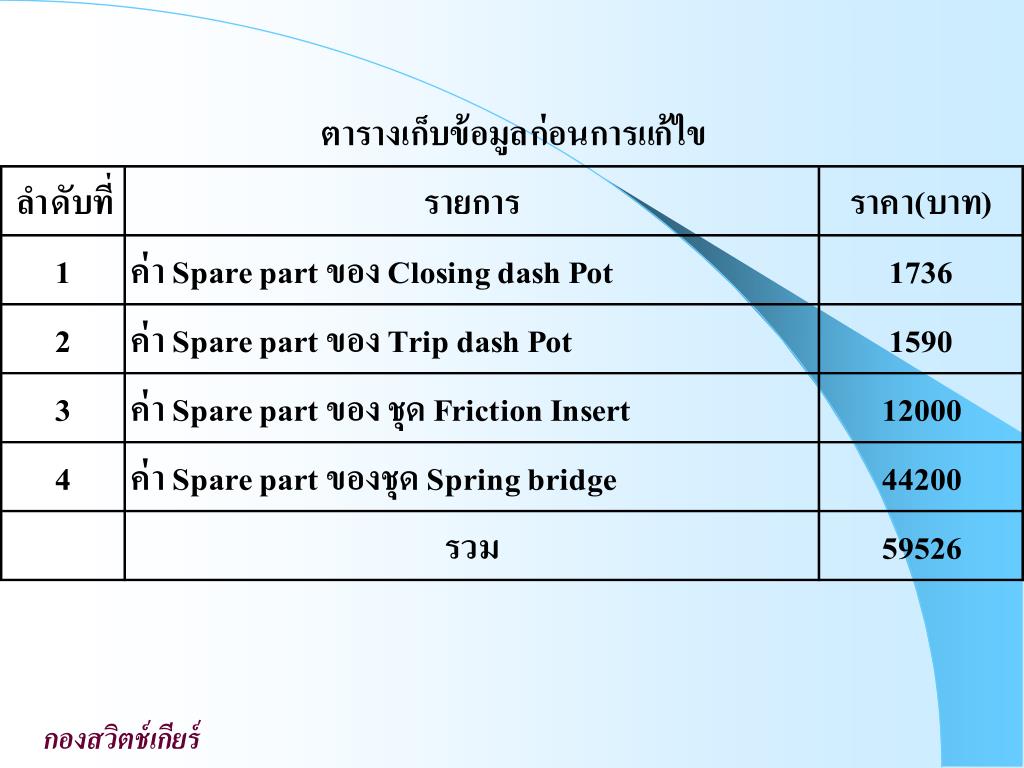 ตารางเก็บข้อมูลก่อนการแก้ไข

| ลำดับที่ | รายการ | ราคา(บาท) |
|---|---|---|
| 1 | ค่า Spare part ของ Closing dash Pot | 1736 |
| 2 | ค่า Spare part ของ Trip dash Pot | 1590 |
| 3 | ค่า Spare part ของ ชุด Friction Insert | 12000 |
| 4 | ค่า Spare part ของชุด Spring bridge | 44200 |
| | รวม | 59526 |

กองสวิตช์เกียร์